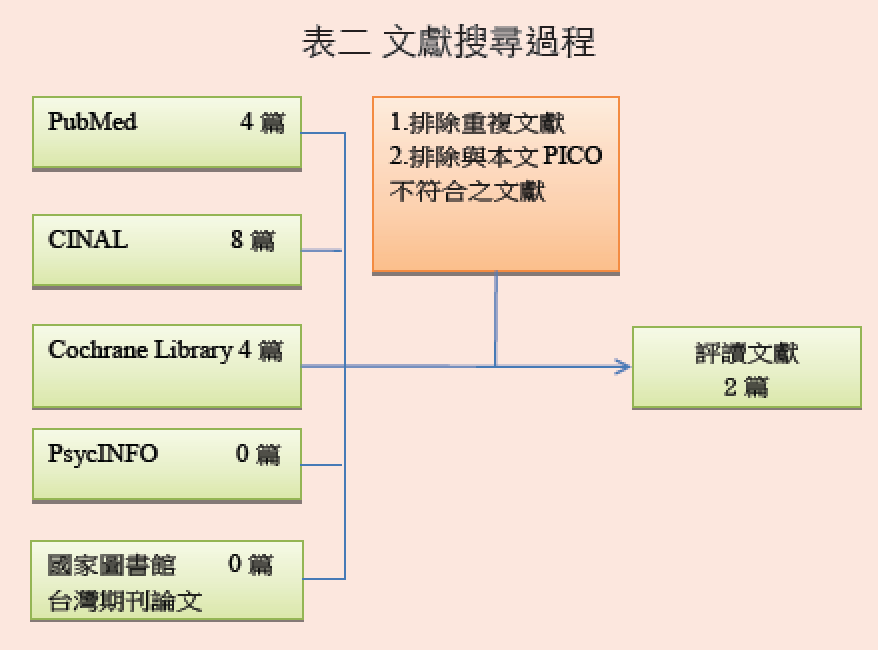 表二 文獻搜尋過程

PubMed 4 篇

CINAL 8 篇

Cochrane Library 4 篇

PsycINFO 0 篇

國家圖書館 0 篇
台灣期刊論文

1.排除重複文獻
2.排除與本文 PICO 不符合之文獻

評讀文獻
2 篇